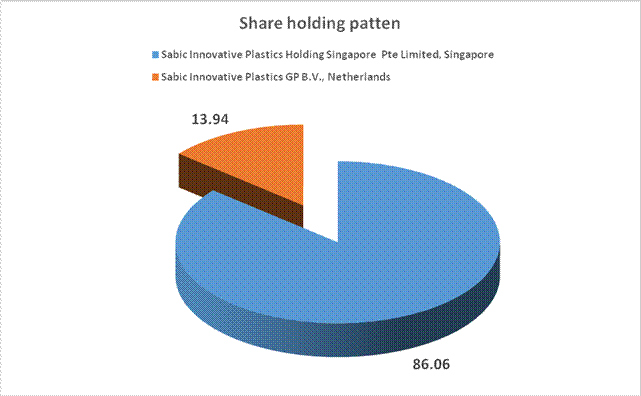 Share holding patten

Sabic Innovative Plastics Holding Singapore Pte Limited, Singapore

Sabic Innovative Plastics GP B.V., Netherlands

13.94

86.06